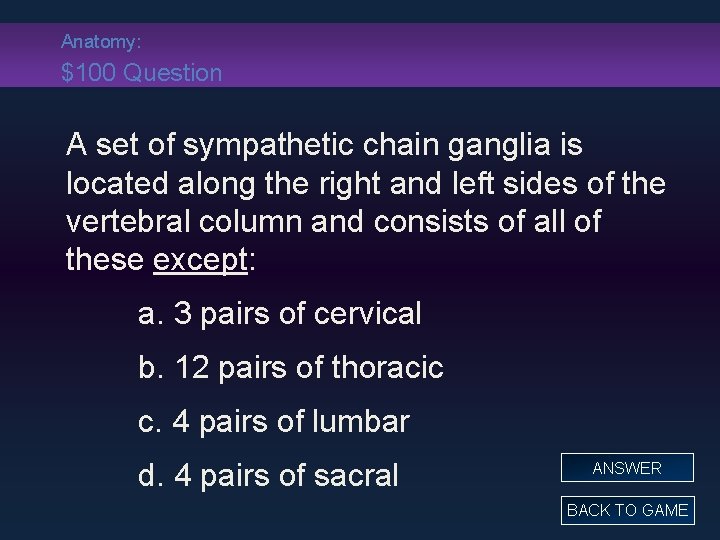 Anatomy:
$100 Question

A set of sympathetic chain ganglia is located along the right and left sides of the vertebral column and consists of all of these except:

a. 3 pairs of cervical

b. 12 pairs of thoracic

c. 4 pairs of lumbar

d. 4 pairs of sacral

ANSWER

BACK TO GAME